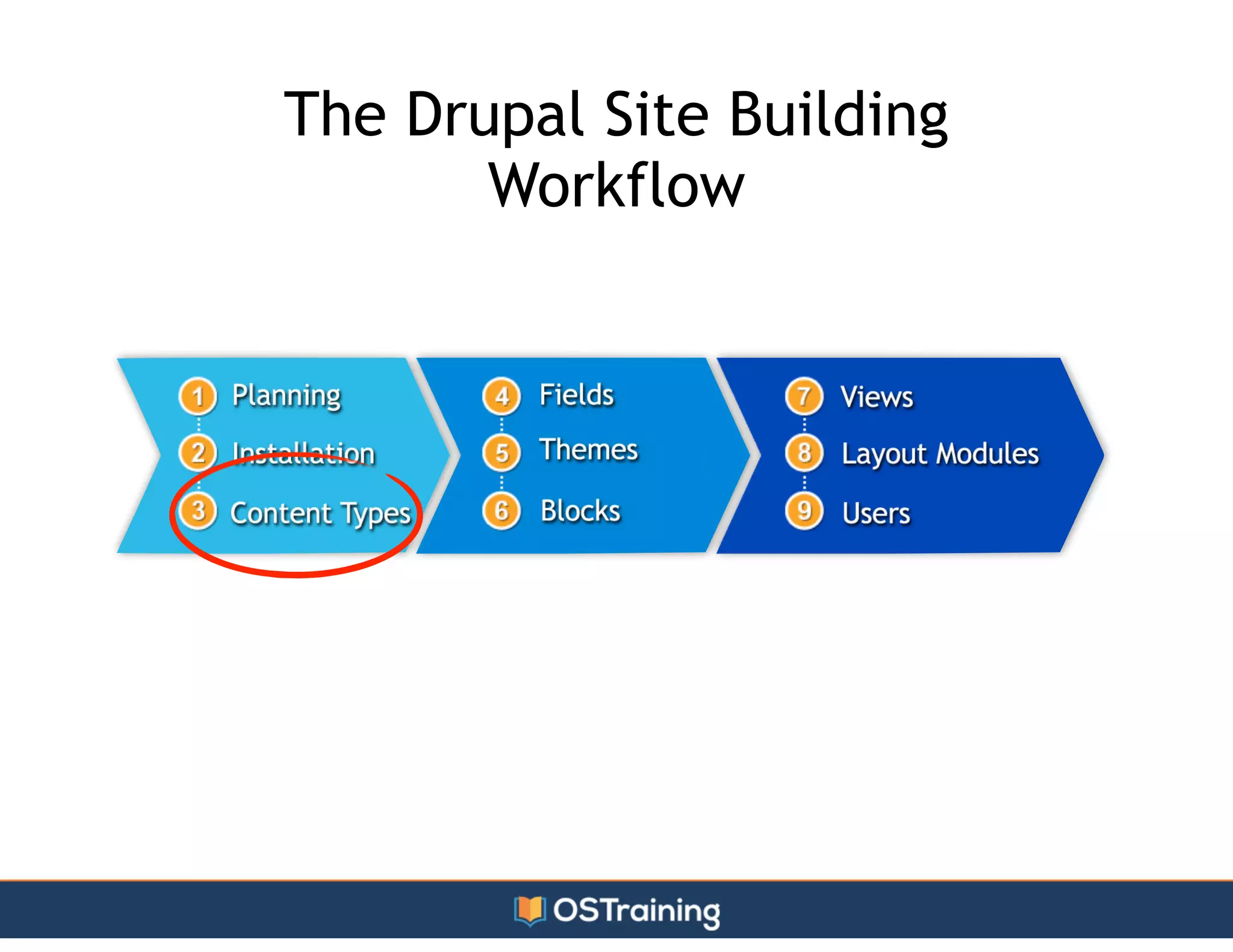 The Drupal Site Building Workflow

1 Planning
2 Installation
3 Content Types

4 Fields
5 Themes
6 Blocks

7 Views
8 Layout Modules
9 Users

OSTraining